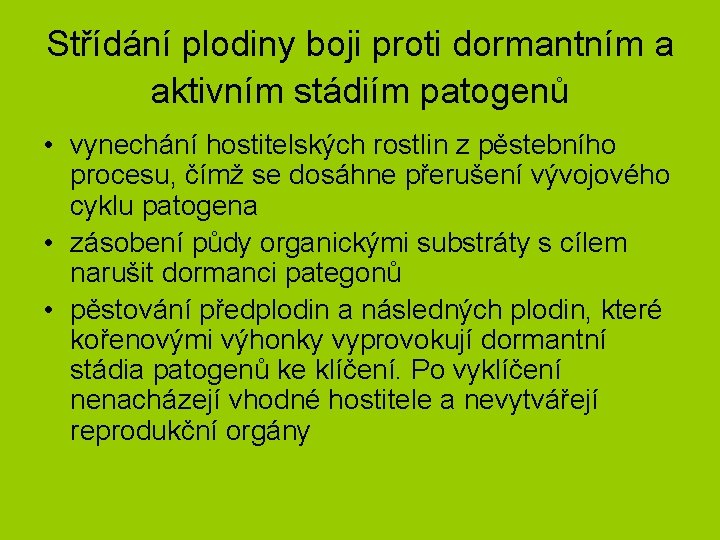 Střídání plodiny boji proti dormantním a aktivním stádiím patogenů

• vynechání hostitelských rostlin z pěstebního procesu, čímž se dosáhne přerušení vývojového cyklu patogena
• zásobení půdy organickými substráty s cílem narušit dormanci pategonů
• pěstování předplodin a následných plodin, které kořenovými výhonky vyprovokují dormantní stádia patogenů ke klíčení. Po vyklíčení nenacházejí vhodné hostitele a nevytvářejí reprodukční orgány